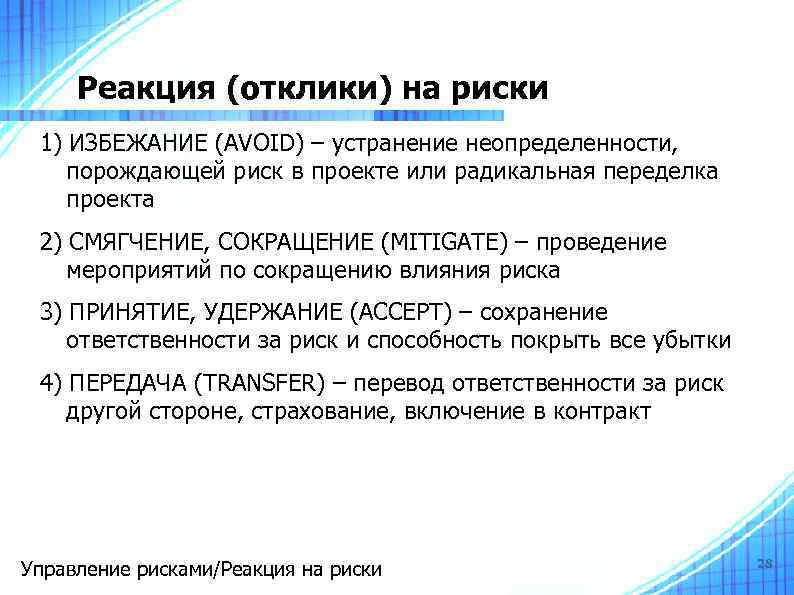 Реакция (отклики) на риски

1) ИЗБЕЖАНИЕ (AVOID) – устранение неопределенности, порождающей риск в проекте или радикальная переделка проекта

2) СМЯГЧЕНИЕ, СОКРАЩЕНИЕ (MITIGATE) – проведение мероприятий по сокращению влияния риска

3) ПРИНЯТИЕ, УДЕРЖАНИЕ (ACCEPT) – сохранение ответственности за риск и способность покрыть все убытки

4) ПЕРЕДАЧА (TRANSFER) – перевод ответственности за риск другой стороне, страхование, включение в контракт

Управление рисками/Реакция на риски

28